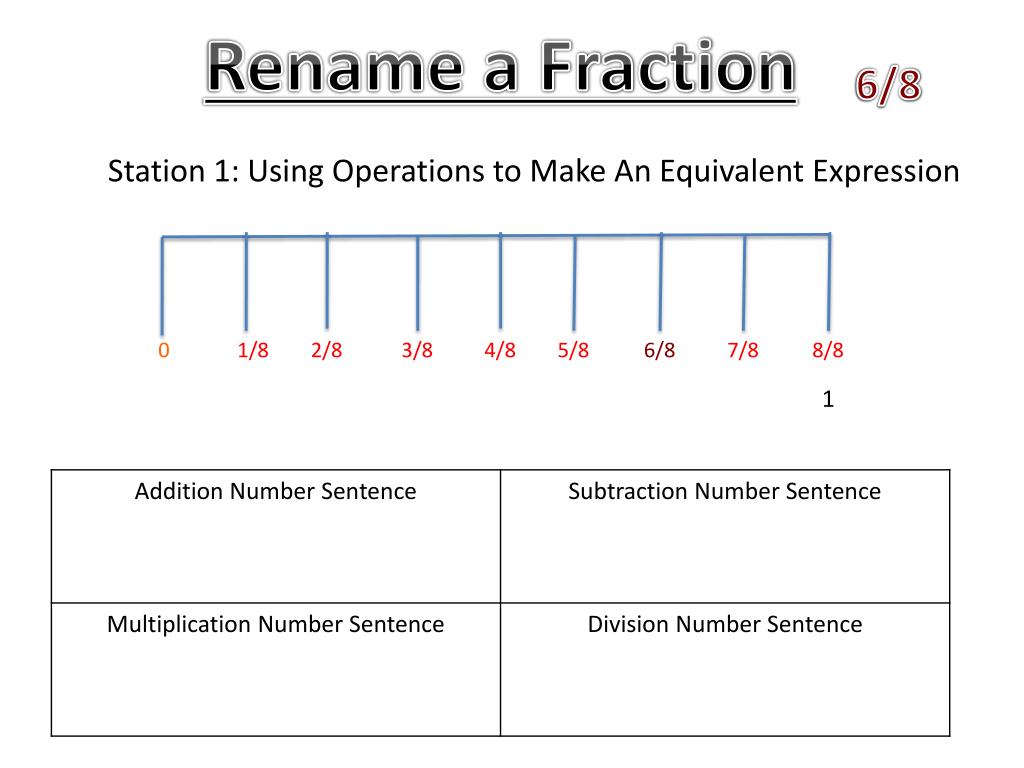 Rename a Fraction 6/8

Station 1: Using Operations to Make An Equivalent Expression

0 1/8 2/8 3/8 4/8 5/8 6/8 7/8 8/8

1

| Addition Number Sentence | Subtraction Number Sentence |
|---|---|
| Multiplication Number Sentence | Division Number Sentence |